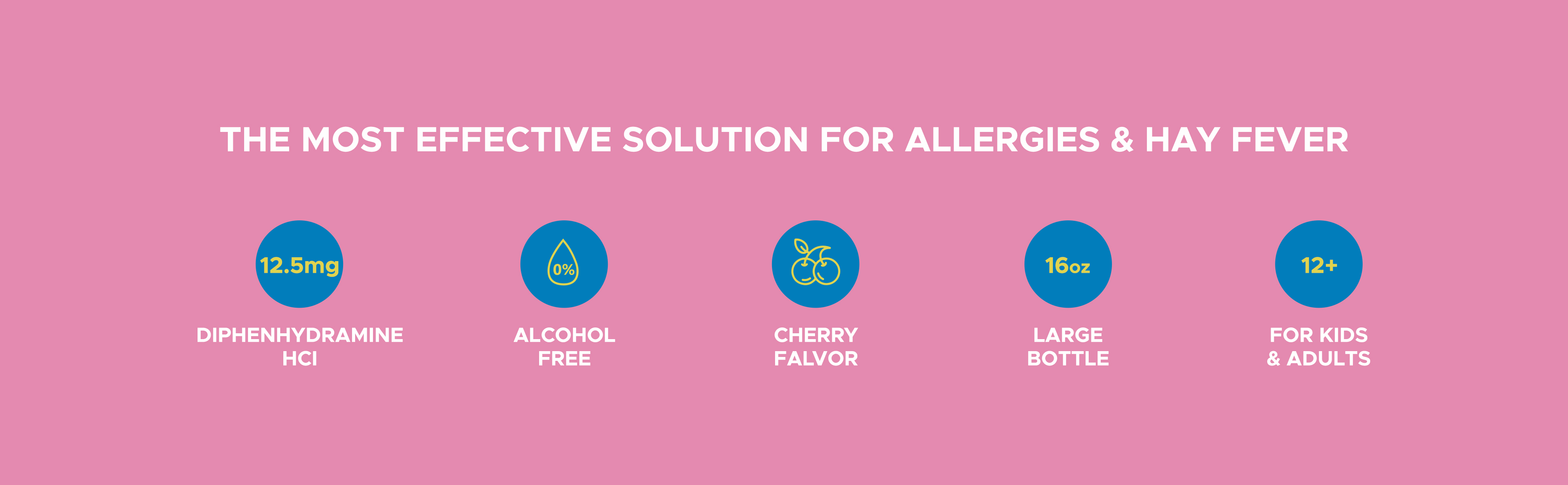 THE MOST EFFECTIVE SOLUTION FOR ALLERGIES & HAY FEVER

12.5mg
DIPHENHYDRAMINE HCI

0%
ALCOHOL FREE

CHERRY FALVOR

16oz
LARGE BOTTLE

12+
FOR KIDS & ADULTS